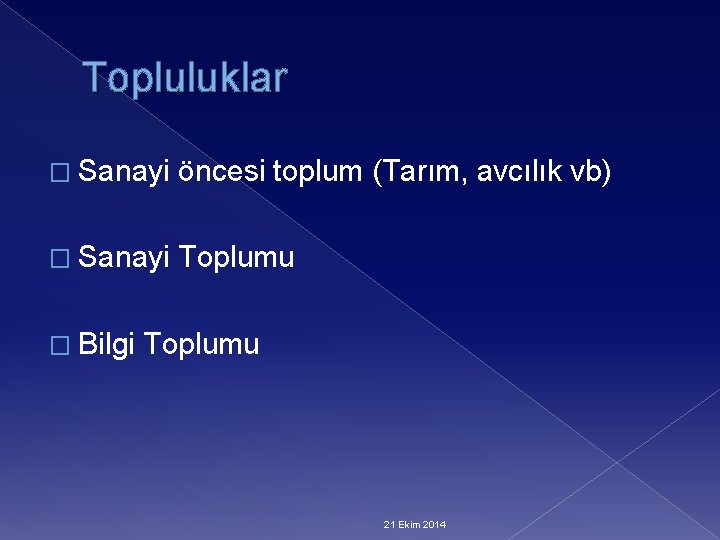 Topluluklar

□ Sanayi öncesi toplum (Tarım, avcılık vb)

□ Sanayi Toplumu

□ Bilgi Toplumu

21 Ekim 2014